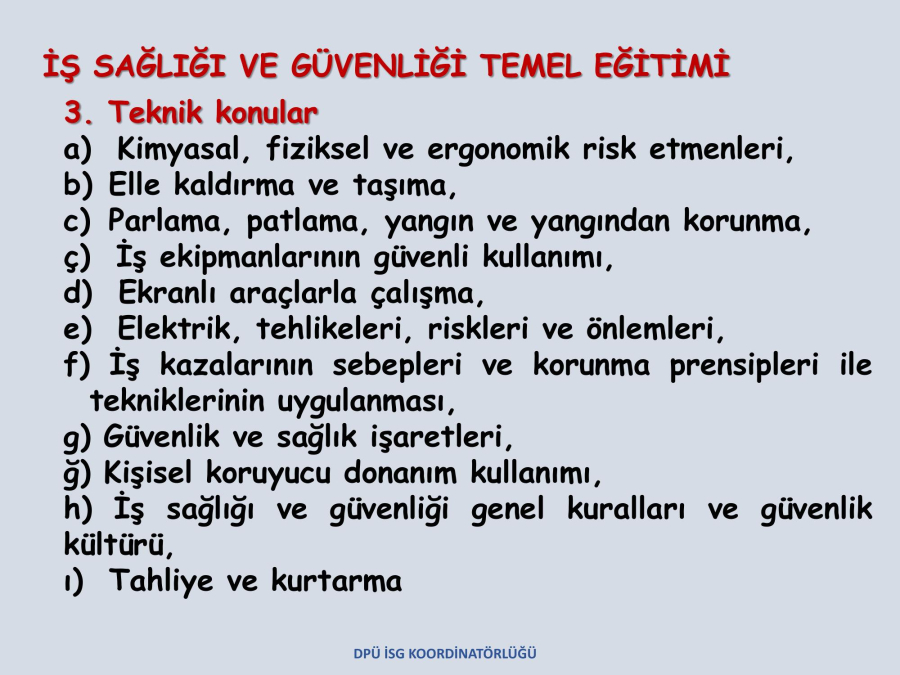 İŞ SAĞLIĞI VE GÜVENLİĞİ TEMEL EĞİTİMİ

3. Teknik konular

a) Kimyasal, fiziksel ve ergonomik risk etmenleri,
b) Elle kaldırma ve taşıma,
c) Parlama, patlama, yangın ve yangından korunma,
ç) İş ekipmanlarının güvenli kullanımı,
d) Ekranlı araçlarla çalışma,
e) Elektrik, tehlikeleri, riskleri ve önlemleri,
f) İş kazalarının sebepleri ve korunma prensipleri ile tekniklerinin uygulanması,
g) Güvenlik ve sağlık işaretleri,
ğ) Kişisel koruyucu donanım kullanımı,
h) İş sağlığı ve güvenliği genel kuralları ve güvenlik kültürü,
ı) Tahliye ve kurtarma

DPÜ İSG KOORDİNATÖRLÜĞÜ